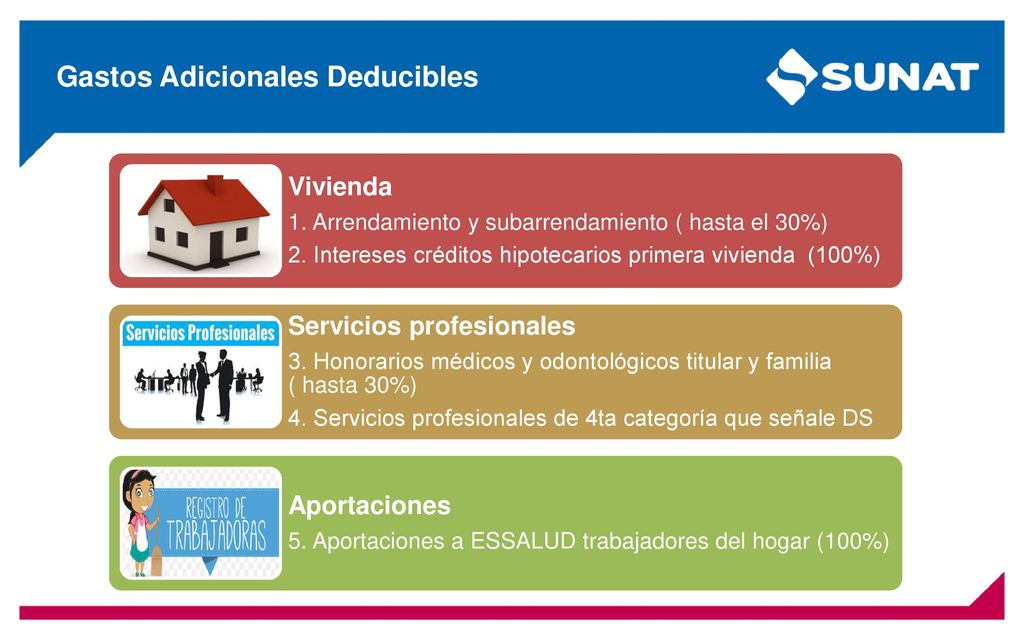 Gastos Adicionales Deducibles

SUNAT

Vivienda

1. Arrendamiento y subarrendamiento ( hasta el 30%)

2. Intereses créditos hipotecarios primera vivienda (100%)

Servicios Profesionales

Servicios profesionales

3. Honorarios médicos y odontológicos titular y familia ( hasta 30%)

4. Servicios profesionales de 4ta categoría que señale DS

REGISTRO DE TRABAJADORAS

Aportaciones

5. Aportaciones a ESSALUD trabajadores del hogar (100%)